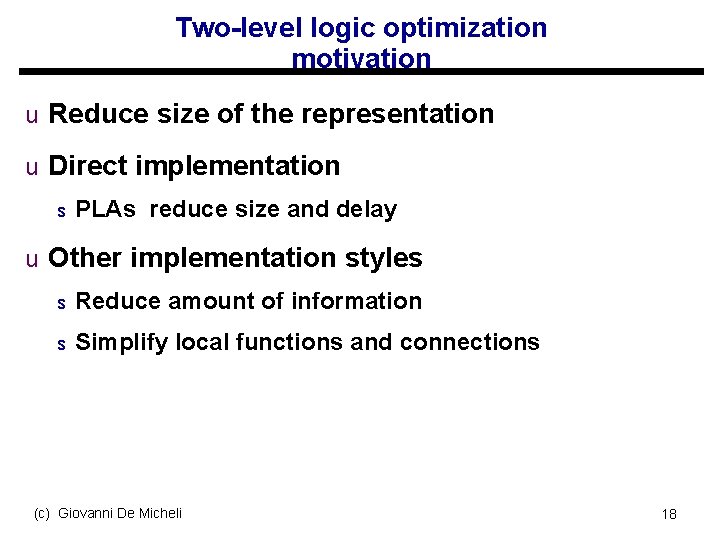 Two-level logic optimization motivation

u Reduce size of the representation

u Direct implementation

s PLAs reduce size and delay

u Other implementation styles

s Reduce amount of information

s Simplify local functions and connections

(c) Giovanni De Micheli

18